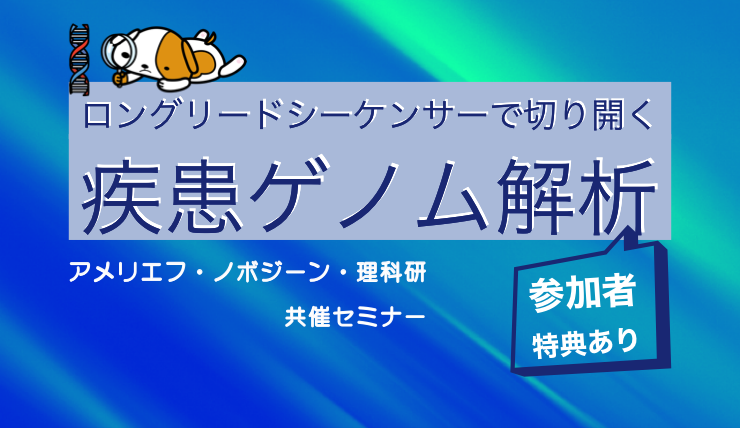 ロングリードシーケンサーで切り開く

疾患ゲノム解析

アメリエフ・ノボジーン・理科研

共催セミナー

参加者

特典あり